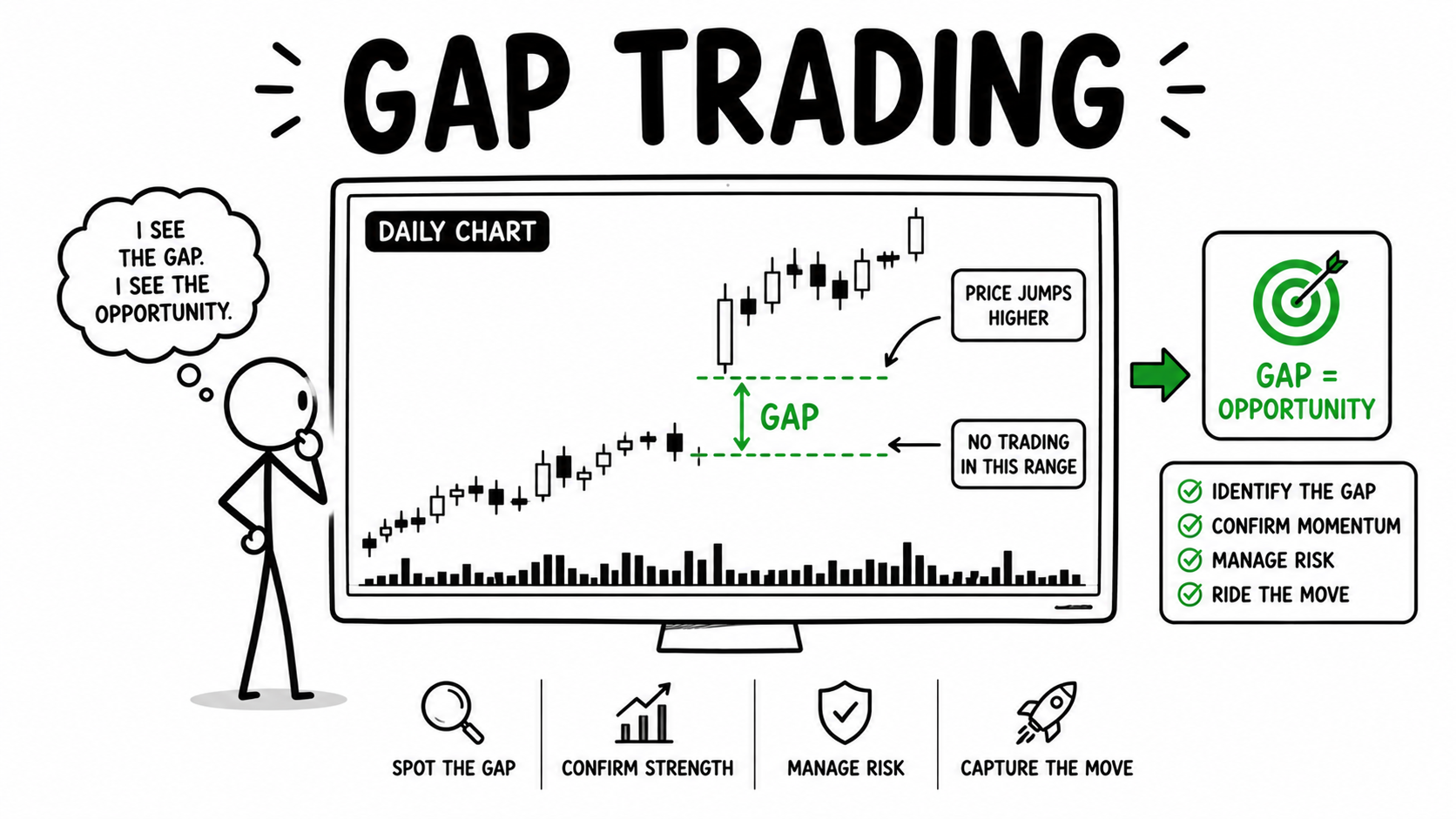 GAP TRADING

I SEE THE GAP. I SEE THE OPPORTUNITY.

DAILY CHART

PRICE JUMPS HIGHER

GAP

NO TRADING IN THIS RANGE

GAP = OPPORTUNITY

IDENTIFY THE GAP
CONFIRM MOMENTUM
MANAGE RISK
RIDE THE MOVE

SPOT THE GAP

CONFIRM STRENGTH

MANAGE RISK

CAPTURE THE MOVE